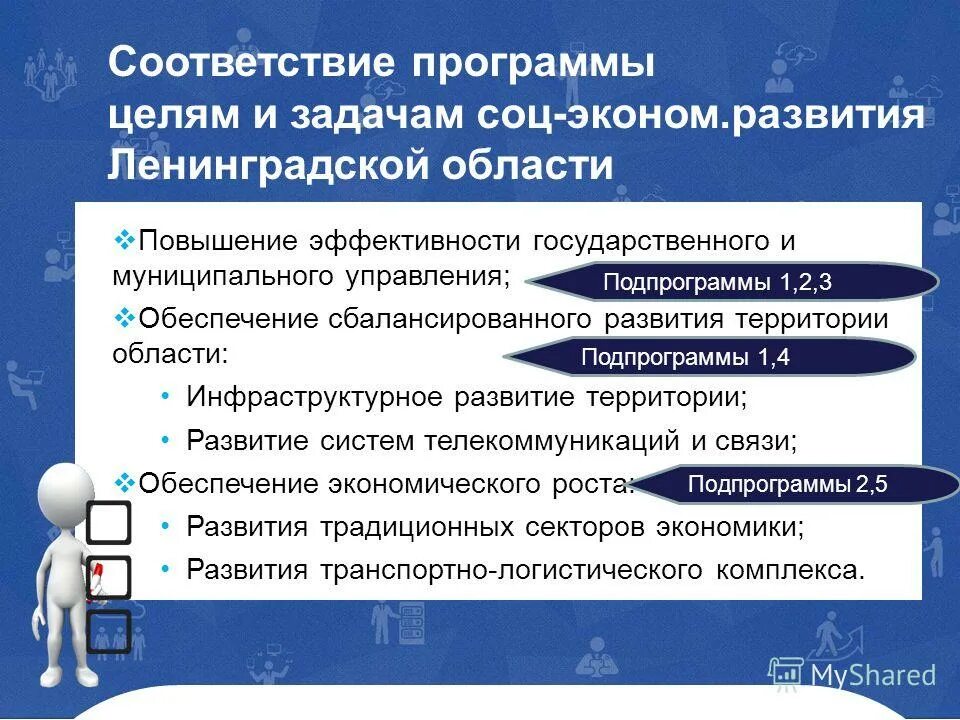 Соответствие программы целям и задачам соц-эконом.развития Ленинградской области

❖Повышение эффективности государственного и муниципального управления;

Подпрограммы 1,2,3

❖Обеспечение сбалансированного развития территории области:

Подпрограммы 1,4

• Инфраструктурное развитие территории;
• Развитие систем телекоммуникаций и связи;

❖Обеспечение экономического роста:

Подпрограммы 2,5

• Развития традиционных секторов экономики;
• Развития транспортно-логистического комплекса.

MyShared